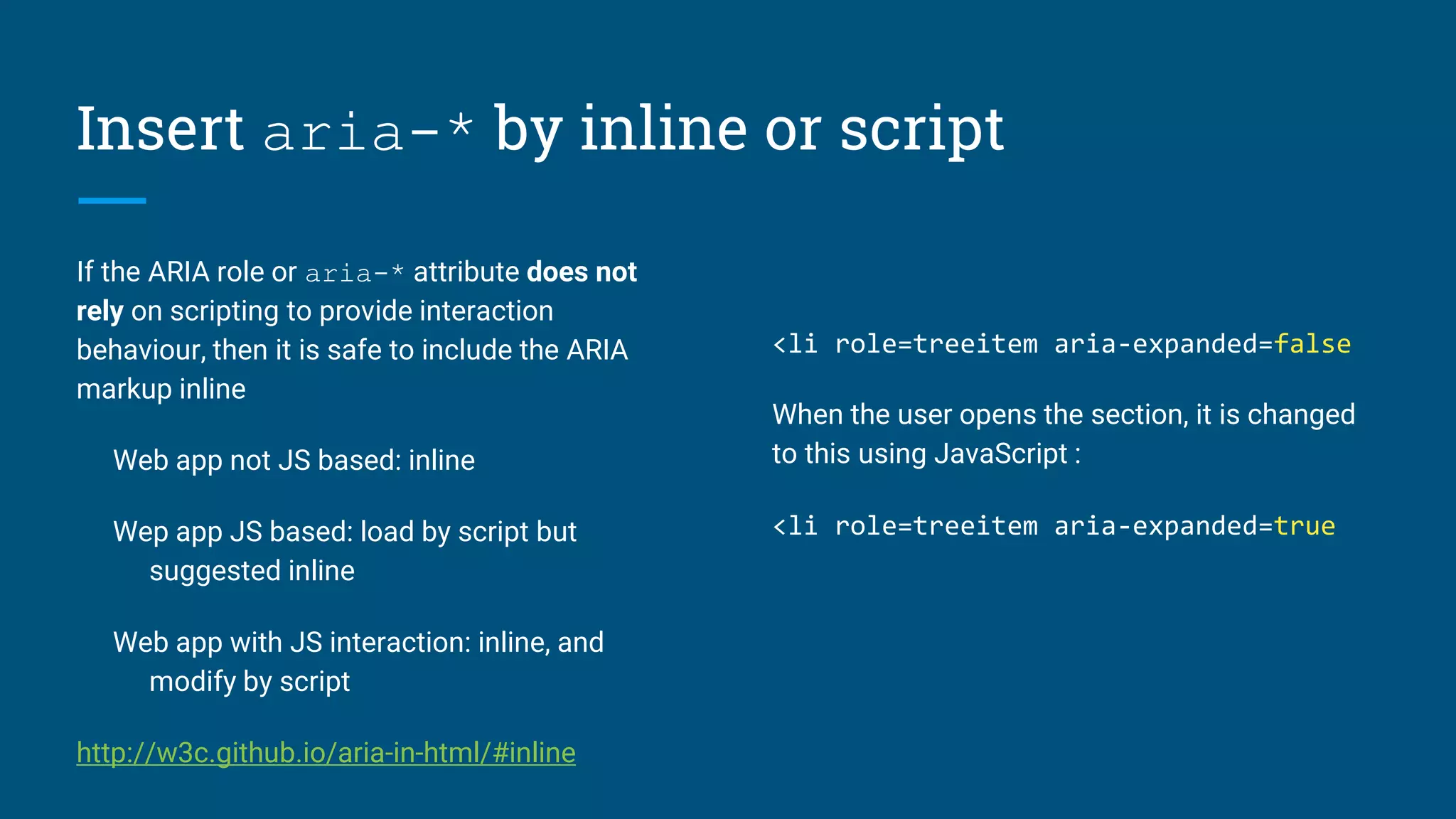 Insert aria-* by inline or script

If the ARIA role or aria-* attribute does not rely on scripting to provide interaction behaviour, then it is safe to include the ARIA markup inline

Web app not JS based: inline

Wep app JS based: load by script but suggested inline

Web app with JS interaction: inline, and modify by script

http://w3c.github.io/aria-in-html/#inline

<li role=treeitem aria-expanded=false

When the user opens the section, it is changed to this using JavaScript :

<li role=treeitem aria-expanded=true